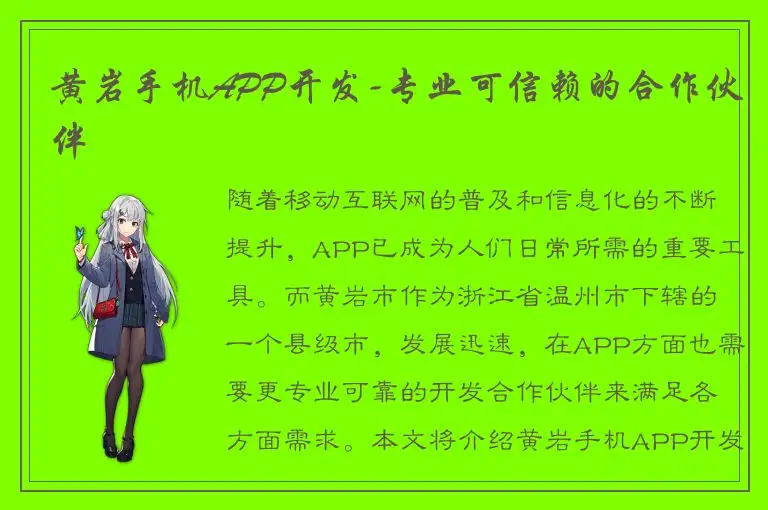 黄岩手机APP开发-专业可信赖的合作伙伴

随着移动互联网的普及和信息化的不断提升，APP已成为人们日常所需的重要工具。而黄岩市作为浙江省温州市下辖的一个县级市，发展迅速，在APP方面也需要更专业可靠的开发合作伙伴来满足各方面需求。本文将介绍黄岩手机APP开发